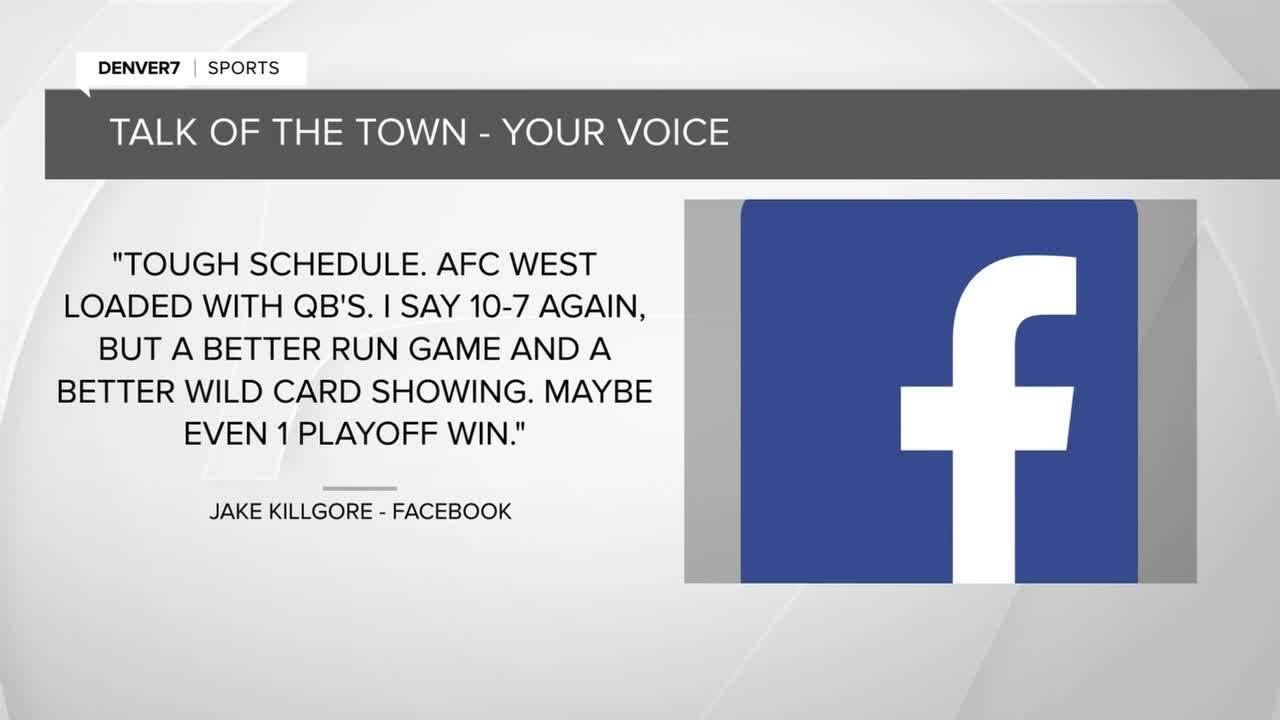 DENVER7 | SPORTS

TALK OF THE TOWN - YOUR VOICE

"TOUGH SCHEDULE. AFC WEST LOADED WITH QB'S. I SAY 10-7 AGAIN, BUT A BETTER RUN GAME AND A BETTER WILD CARD SHOWING. MAYBE EVEN 1 PLAYOFF WIN."

JAKE KILLGORE - FACEBOOK

f